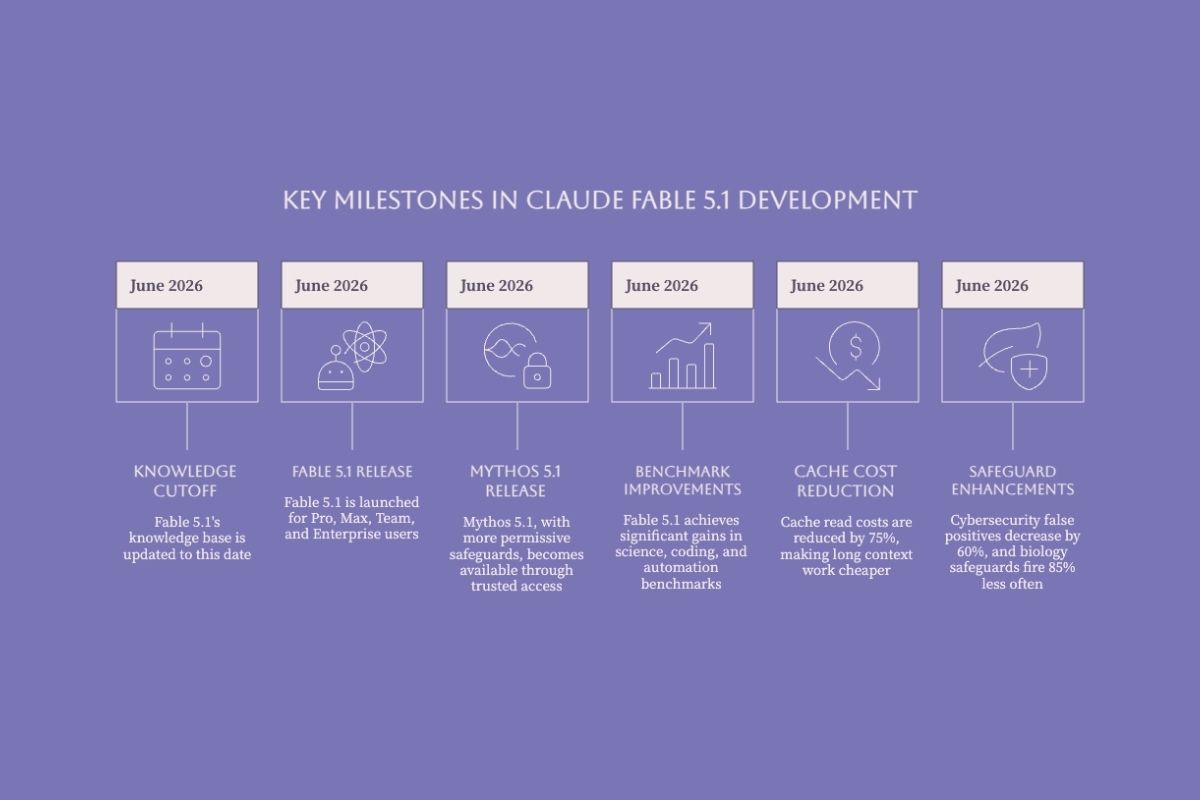 KEY MILESTONES IN CLAUDE FABLE 5.1 DEVELOPMENT

June 2026

KNOWLEDGE CUTOFF

Fable 5.1's knowledge base is updated to this date

June 2026

FABLE 5.1 RELEASE

Fable 5.1 is launched for Pro, Max, Team, and Enterprise users

June 2026

MYTHOS 5.1 RELEASE

Mythos 5.1, with more permissive safeguards, becomes available through trusted access

June 2026

BENCHMARK IMPROVEMENTS

Fable 5.1 achieves significant gains in science, coding, and automation benchmarks

June 2026

CACHE COST REDUCTION

Cache read costs are reduced by 75%, making long context work cheaper

June 2026

SAFEGUARD ENHANCEMENTS

Cybersecurity false positives decrease by 60%, and biology safeguards fire 85% less often